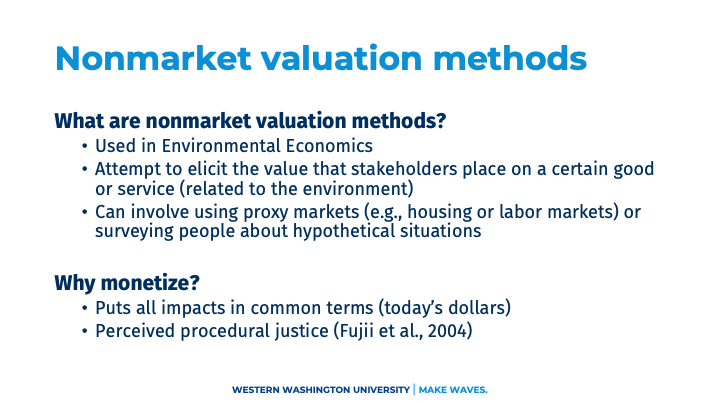 Nonmarket valuation methods

What are nonmarket valuation methods?

• Used in Environmental Economics
• Attempt to elicit the value that stakeholders place on a certain good or service (related to the environment)
• Can involve using proxy markets (e.g., housing or labor markets) or surveying people about hypothetical situations

Why monetize?

• Puts all impacts in common terms (today's dollars)
• Perceived procedural justice (Fujii et al., 2004)

WESTERN WASHINGTON UNIVERSITY | MAKE WAVES.